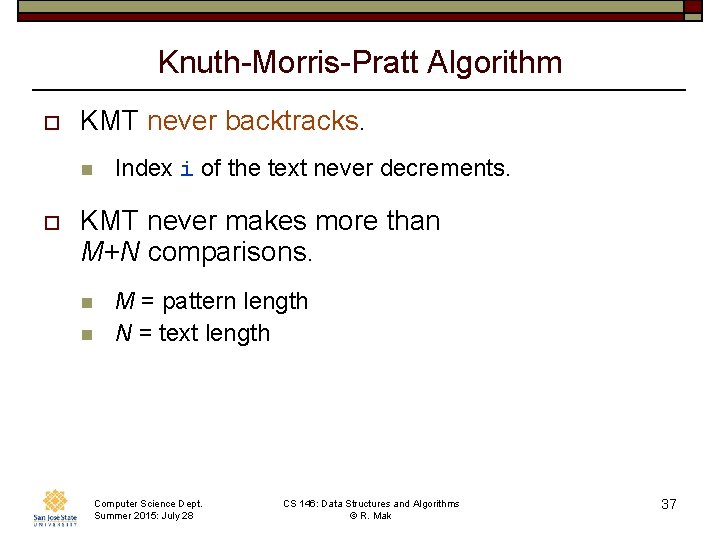 Knuth-Morris-Pratt Algorithm

KMT never backtracks.

Index i of the text never decrements.

KMT never makes more than $M+N$ comparisons.

$M$ = pattern length

$N$ = text length

San José State UNIVERSITY

Computer Science Dept.
Summer 2015: July 28

CS 146: Data Structures and Algorithms
© R. Mak

37